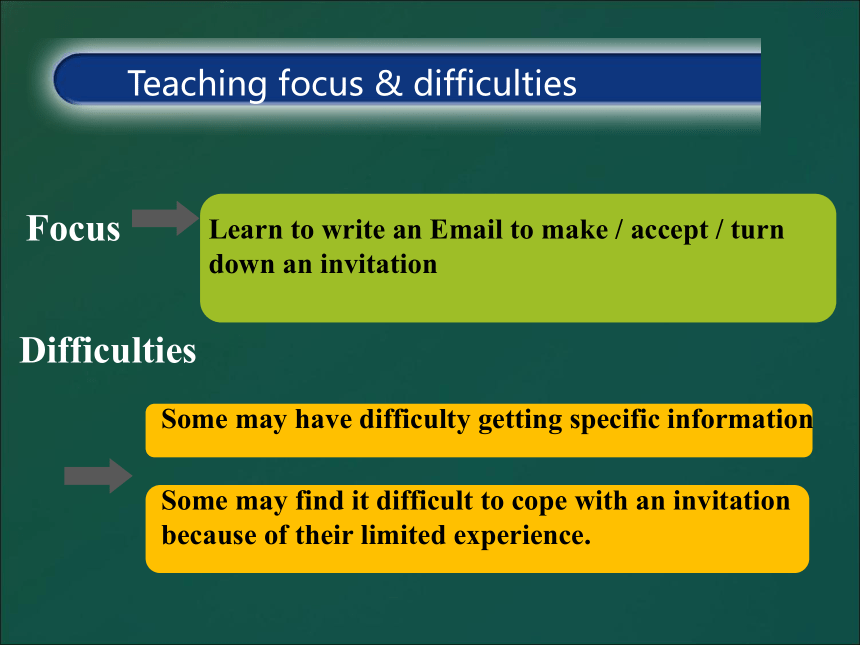 Teaching focus & difficulties

Focus

Learn to write an Email to make / accept / turn down an invitation

Difficulties

Some may have difficulty getting specific information

Some may find it difficult to cope with an invitation because of their limited experience.